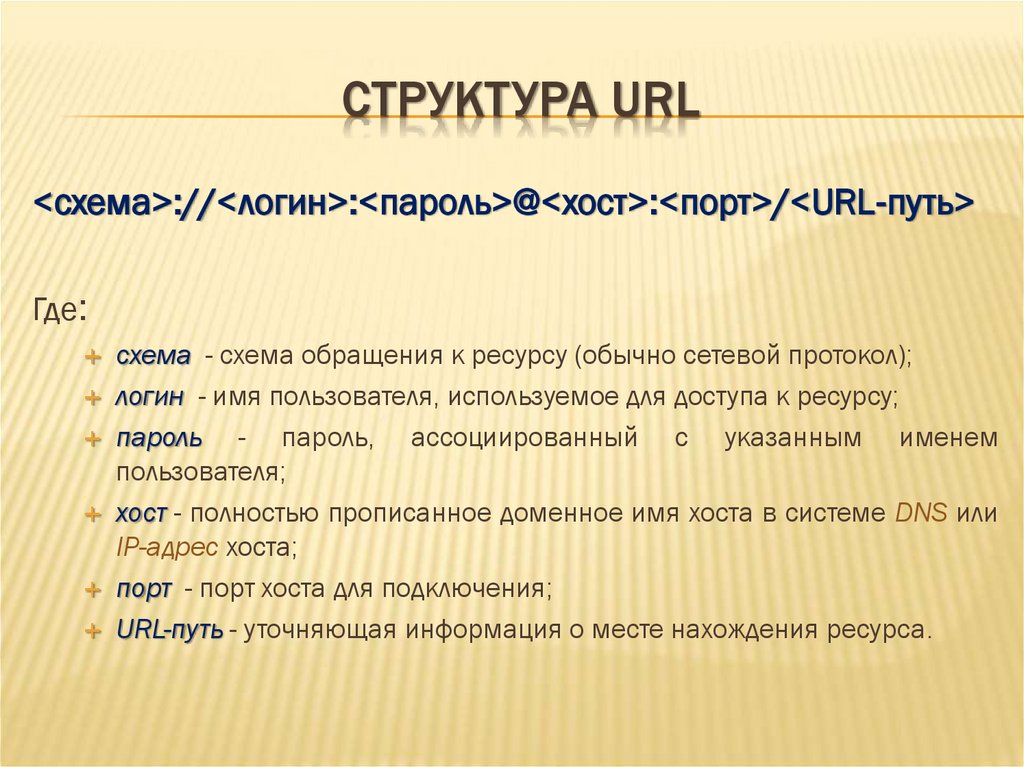 СТРУКТУРА URL

<схема>://<логин>:<пароль>@<хост>:<порт>/<URL-путь>

Где:

схема - схема обращения к ресурсу (обычно сетевой протокол);
логин - имя пользователя, используемое для доступа к ресурсу;
пароль - пароль, ассоциированный с указанным именем пользователя;
хост - полностью прописанное доменное имя хоста в системе DNS или IP-адрес хоста;
порт - порт хоста для подключения;
URL-путь - уточняющая информация о месте нахождения ресурса.